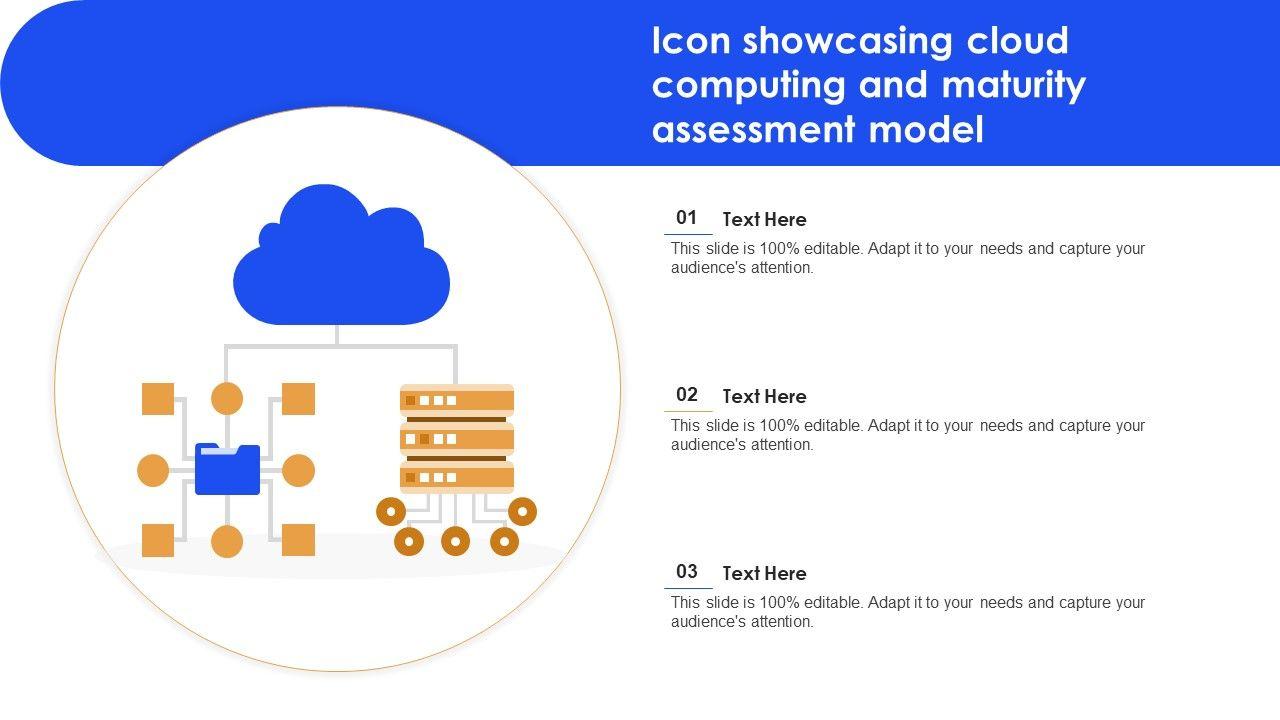 Icon showcasing cloud computing and maturity assessment model

01 Text Here

This slide is 100% editable. Adapt it to your needs and capture your audience's attention.

02 Text Here

This slide is 100% editable. Adapt it to your needs and capture your audience's attention.

03 Text Here

This slide is 100% editable. Adapt it to your needs and capture your audience's attention.